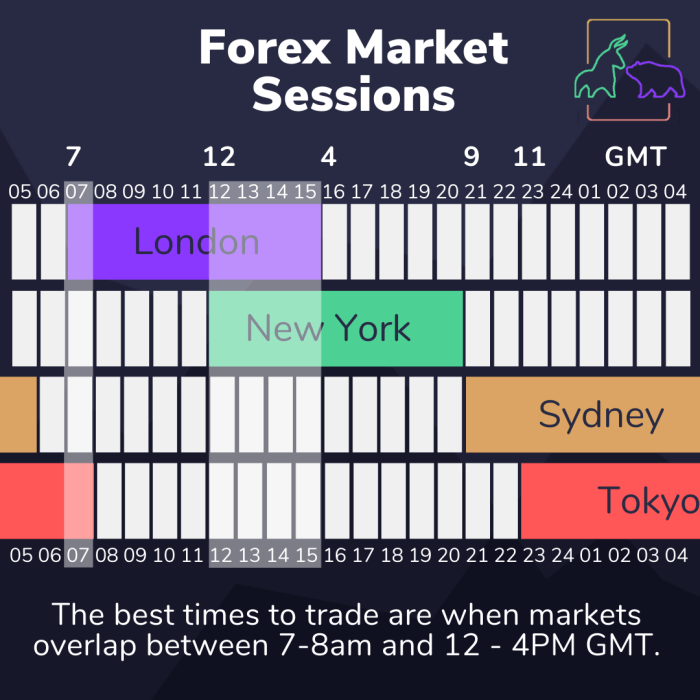 Forex Market Sessions

7 12 4 9 11 GMT

05 06 07 08 09 10 11 12 13 14 15 16 17 18 19 20 21 22 23 24 01 02 03 04

London

New York

Sydney

Tokyo

05 06 07 08 09 10 11 12 13 14 15 16 17 18 19 20 21 22 23 24 01 02 03 04

The best times to trade are when markets overlap between 7-8am and 12 - 4PM GMT.